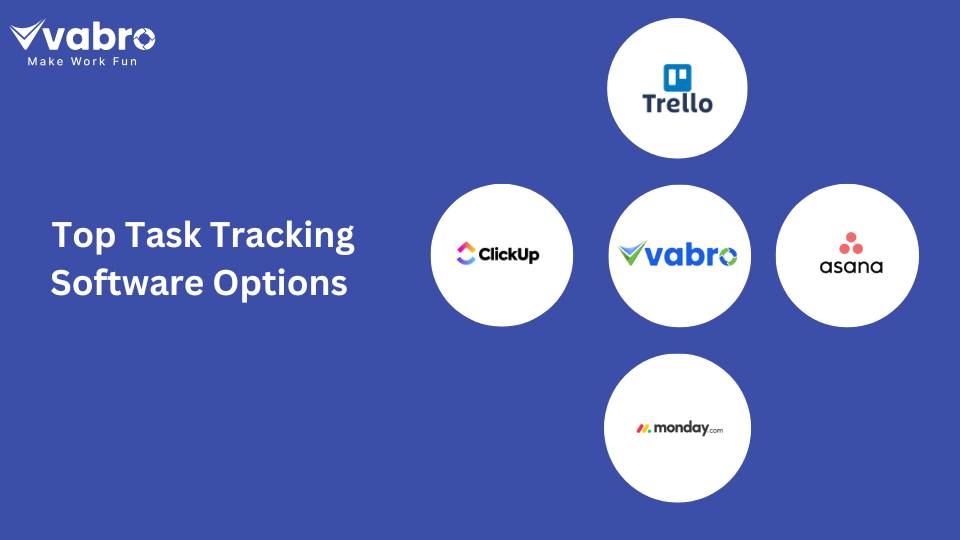 vabro
Make Work Fun

Top Task Tracking Software Options

Trello

ClickUp

vabro

asana

monday.com